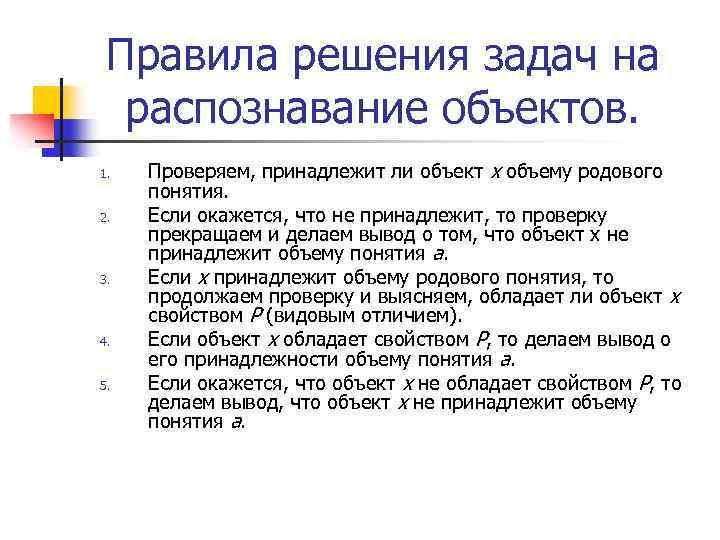 Правила решения задач на распознавание объектов.

1. Проверяем, принадлежит ли объект $x$ объему родового понятия.
2. Если окажется, что не принадлежит, то проверку прекращаем и делаем вывод о том, что объект х не принадлежит объему понятия $a$.
3. Если $x$ принадлежит объему родового понятия, то продолжаем проверку и выясняем, обладает ли объект $x$ свойством $P$ (видовым отличием).
4. Если объект $x$ обладает свойством $P$, то делаем вывод о его принадлежности объему понятия $a$.
5. Если окажется, что объект $x$ не обладает свойством $P$, то делаем вывод, что объект $x$ не принадлежит объему понятия $a$.